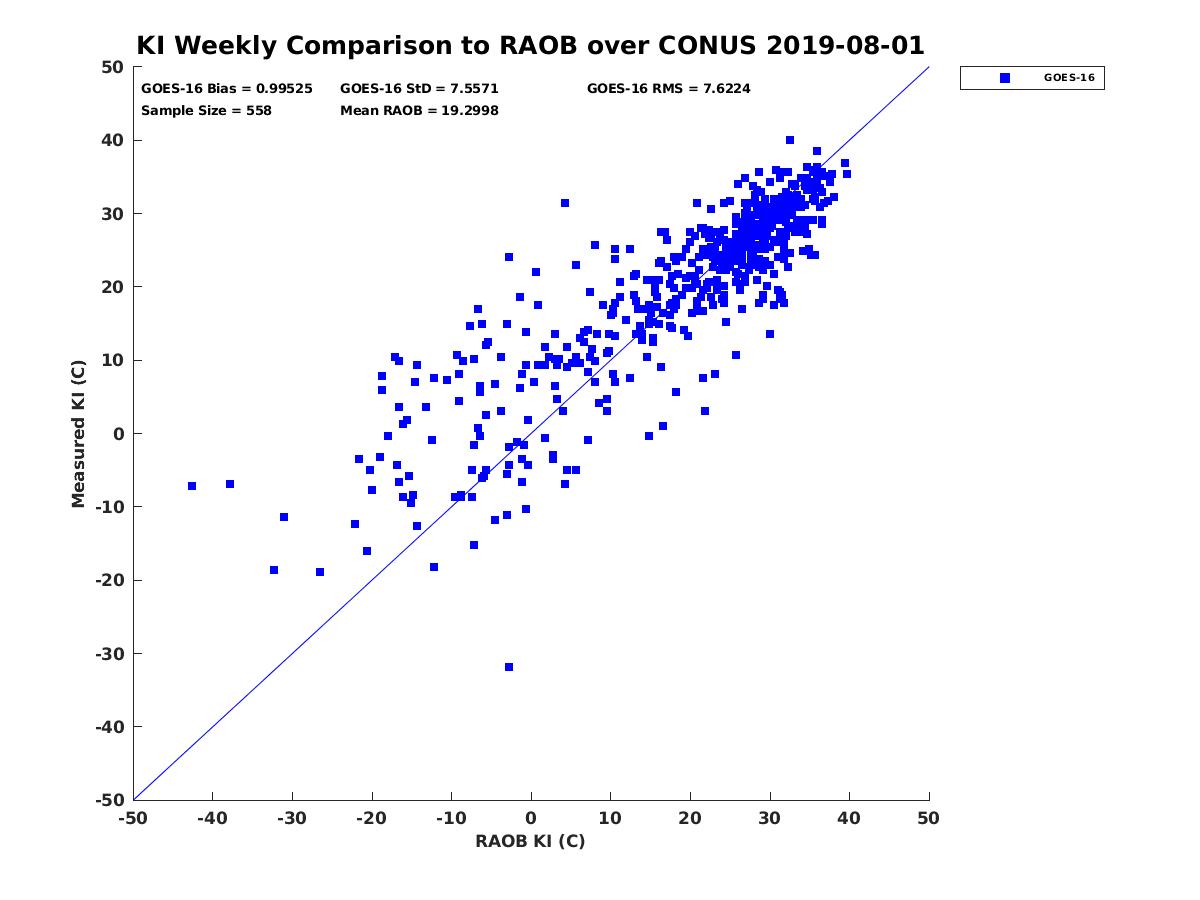 KI Weekly Comparison to RAOB over CONUS 2019-08-01

GOES-16 Bias = 0.99525
GOES-16 StD = 7.5571
GOES-16 RMS = 7.6224
Sample Size = 558
Mean RAOB = 19.2998

GOES-16

Measured KI (C)

50
40
30
20
10
0
-10
-20
-30
-40
-50

-50 -40 -30 -20 -10 0 10 20 30 40 50

RAOB KI (C)